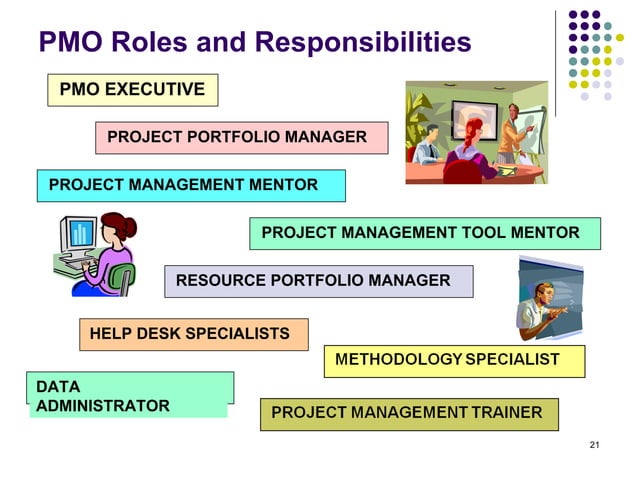 PMO Roles and Responsibilities

PMO EXECUTIVE

PROJECT PORTFOLIO MANAGER

PROJECT MANAGEMENT MENTOR

PROJECT MANAGEMENT TOOL MENTOR

RESOURCE PORTFOLIO MANAGER

HELP DESK SPECIALISTS

METHODOLOGY SPECIALIST

DATA ADMINISTRATOR

PROJECT MANAGEMENT TRAINER

21